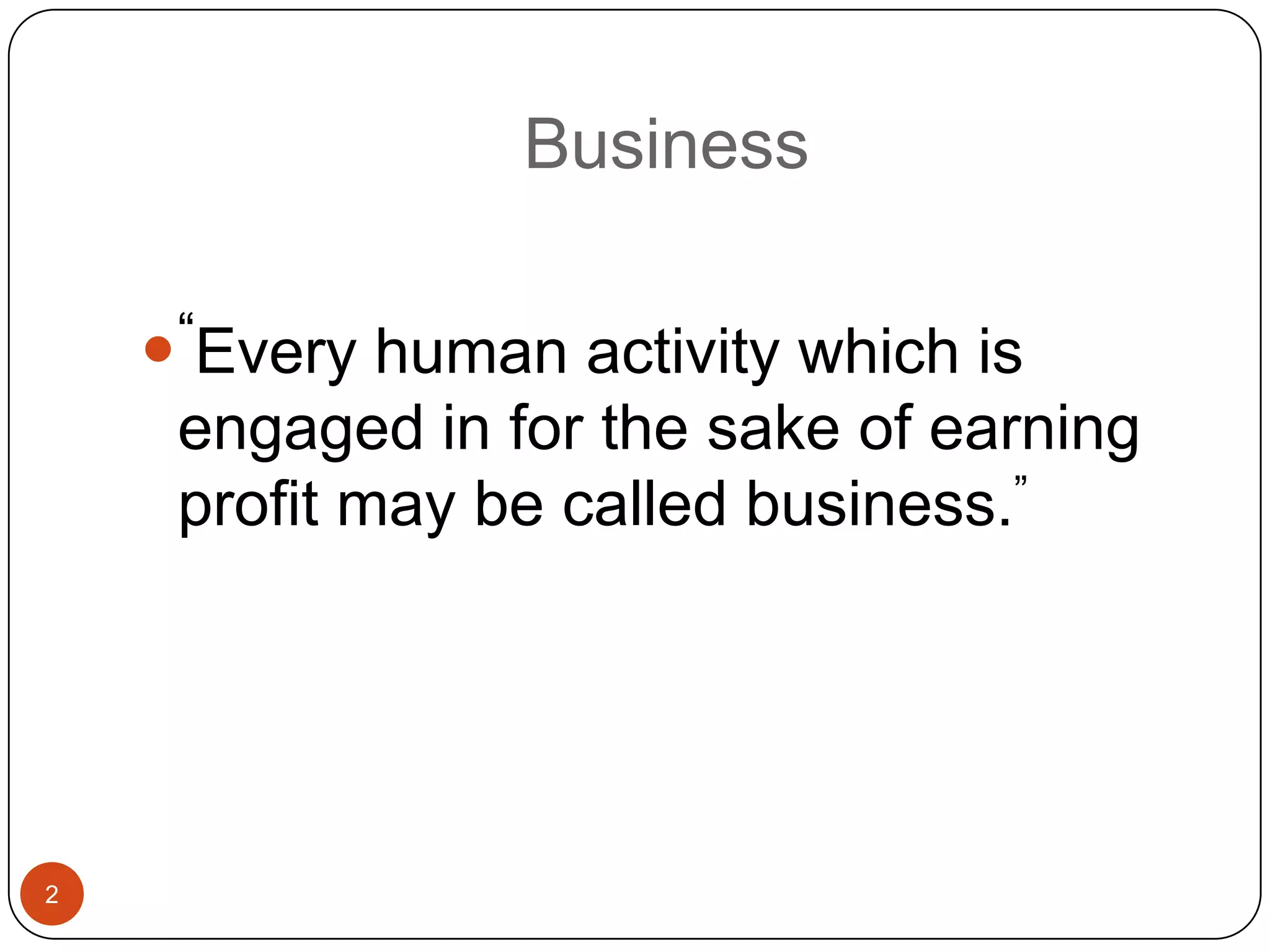 Business

“Every human activity which is engaged in for the sake of earning profit may be called business.”

2